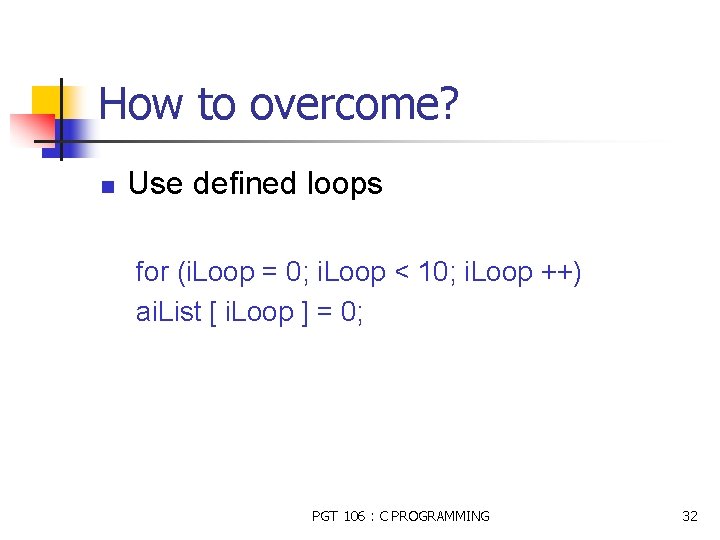 How to overcome?

Use defined loops

for (iLoop = 0; iLoop < 10; iLoop ++)
aiList [ iLoop ] = 0;

PGT 106 : C PROGRAMMING

32